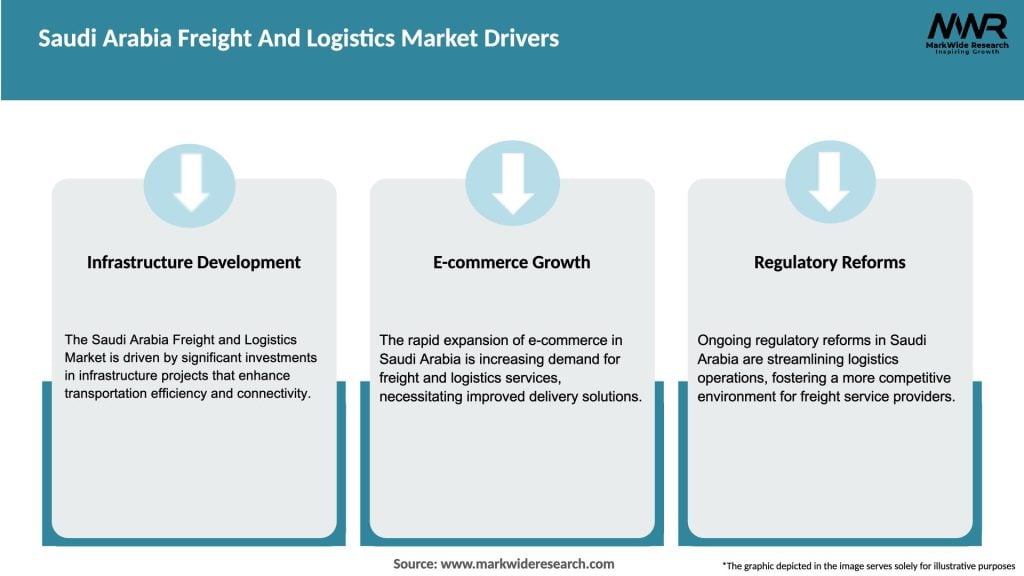 Saudi Arabia Freight And Logistics Market Drivers

MWR
MarkWide Research
Inspiring Growth

Infrastructure Development

The Saudi Arabia Freight and Logistics Market is driven by significant investments in infrastructure projects that enhance transportation efficiency and connectivity.

E-commerce Growth

The rapid expansion of e-commerce in Saudi Arabia is increasing demand for freight and logistics services, necessitating improved delivery solutions.

Regulatory Reforms

Ongoing regulatory reforms in Saudi Arabia are streamlining logistics operations, fostering a more competitive environment for freight service providers.

Source: www.markwideresearch.com

*The graphic depicted in the image serves solely for illustrative purposes